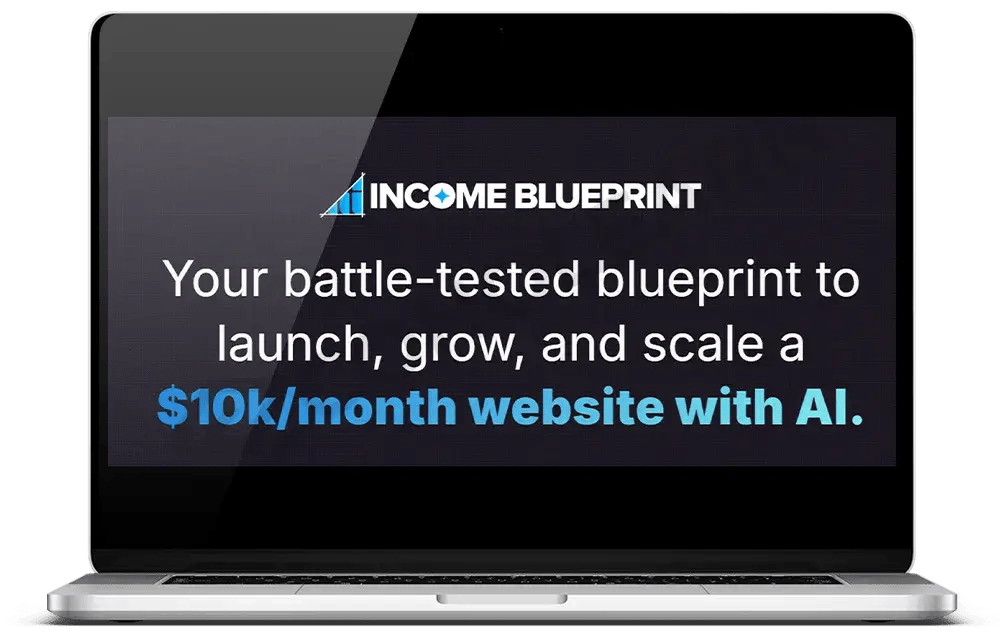 INCOME BLUEPRINT

Your battle-tested blueprint to launch, grow, and scale a $10k/month website with AI.